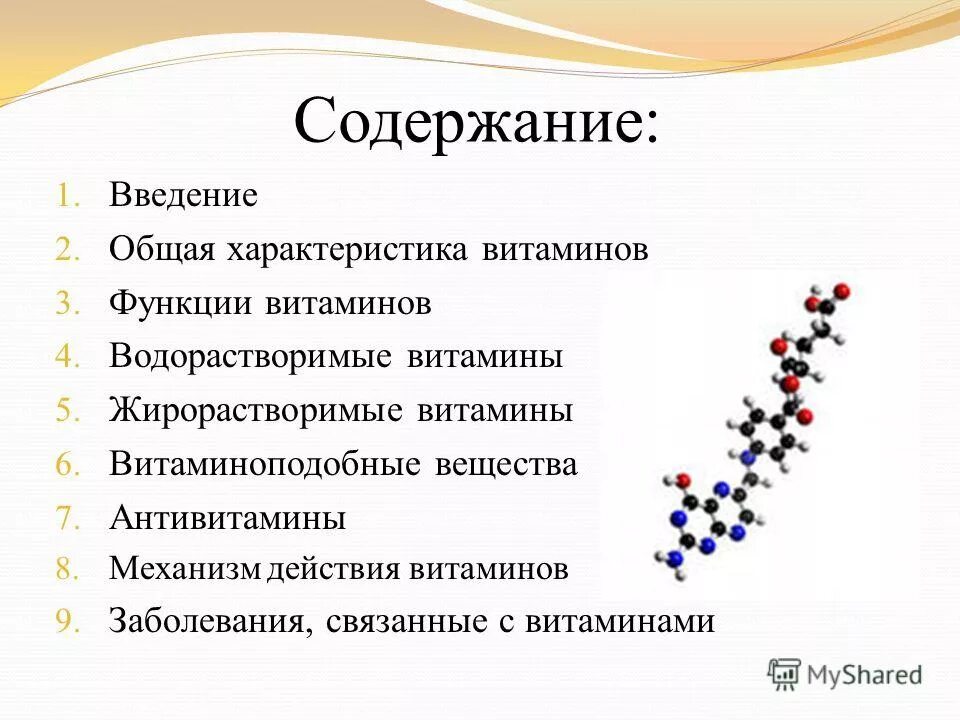 Содержание:

1. Введение
2. Общая характеристика витаминов
3. Функции витаминов
4. Водорастворимые витамины
5. Жирорастворимые витамины
6. Витаминоподобные вещества
7. Антивитамины
8. Механизм действия витаминов
9. Заболевания, связанные с витаминами

MyShared